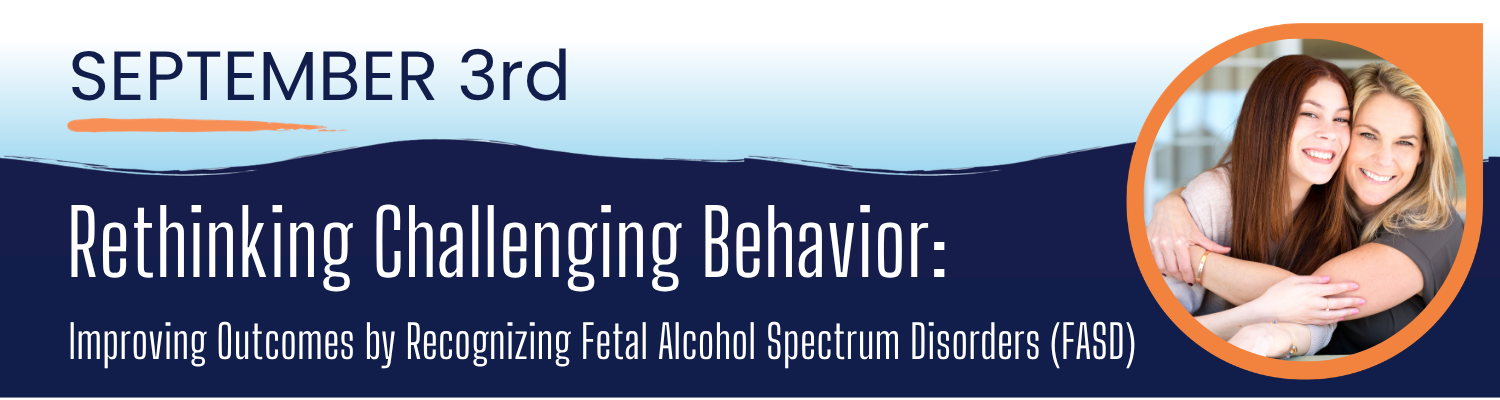 SEPTEMBER 3rd

Rethinking Challenging Behavior:

Improving Outcomes by Recognizing Fetal Alcohol Spectrum Disorders (FASD)